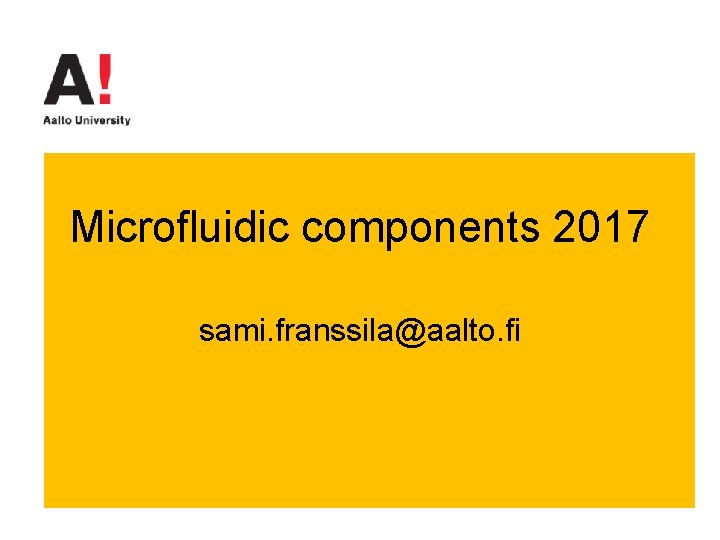 A!
Aalto University

Microfluidic components 2017

sami.franssila@aalto.fi